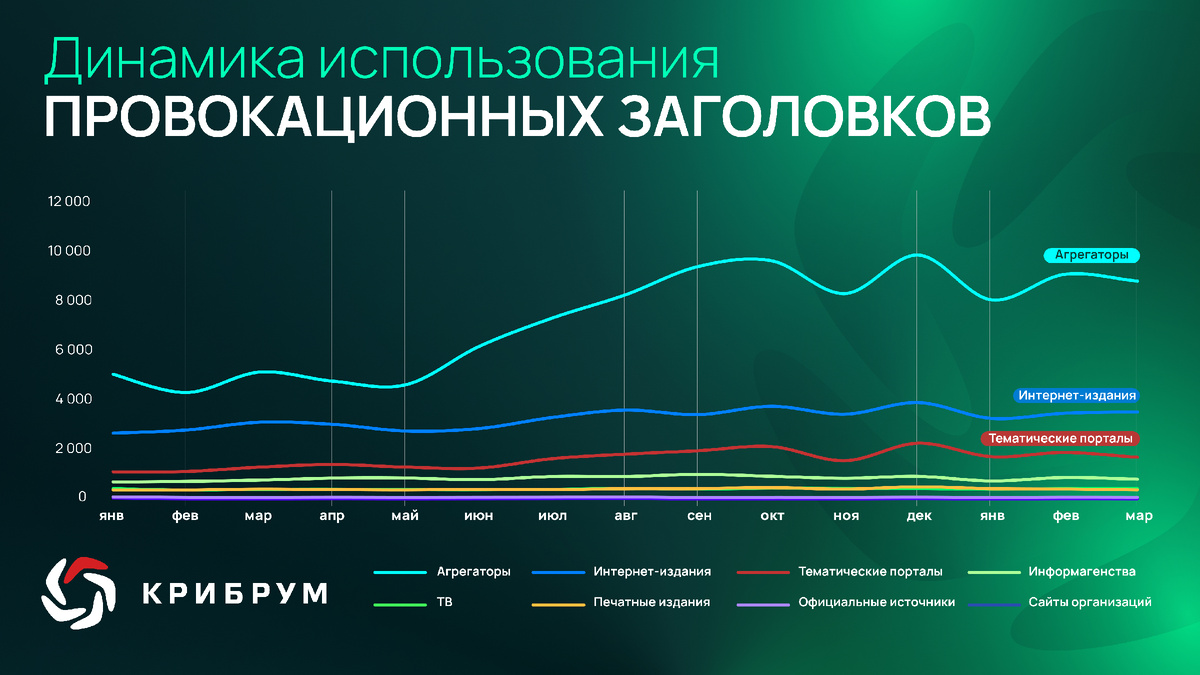 Динамика использования
ПРОВОКАЦИОННЫХ ЗАГОЛОВКОВ

12 000
10 000
8 000
6 000
4 000
2 000
0

Агрегаторы
Интернет-издания
Тематические порталы

янв фев мар апр май июн июл авг сен окт ноя дек янв фев мар

КРИБРУМ

Агрегаторы
Интернет-издания
Тематические порталы
Информагенства
ТВ
Печатные издания
Официальные источники
Сайты организаций